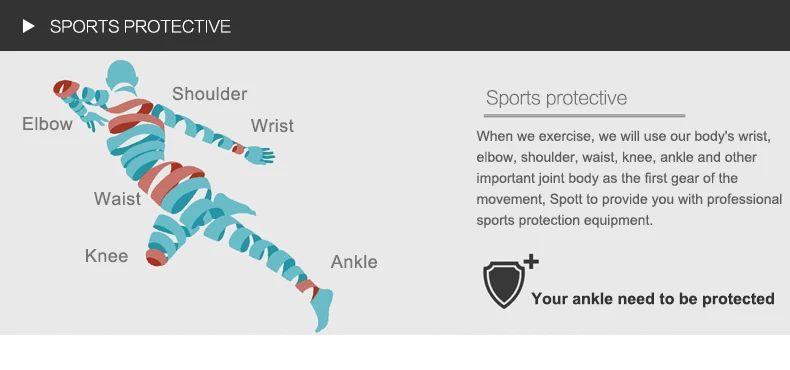 SPORTS PROTECTIVE

Shoulder

Elbow

Wrist

Waist

Knee

Ankle

Sports protective

When we exercise, we will use our body's wrist, elbow, shoulder, waist, knee, ankle and other important joint body as the first gear of the movement, Spott to provide you with professional sports protection equipment.

Your ankle need to be protected